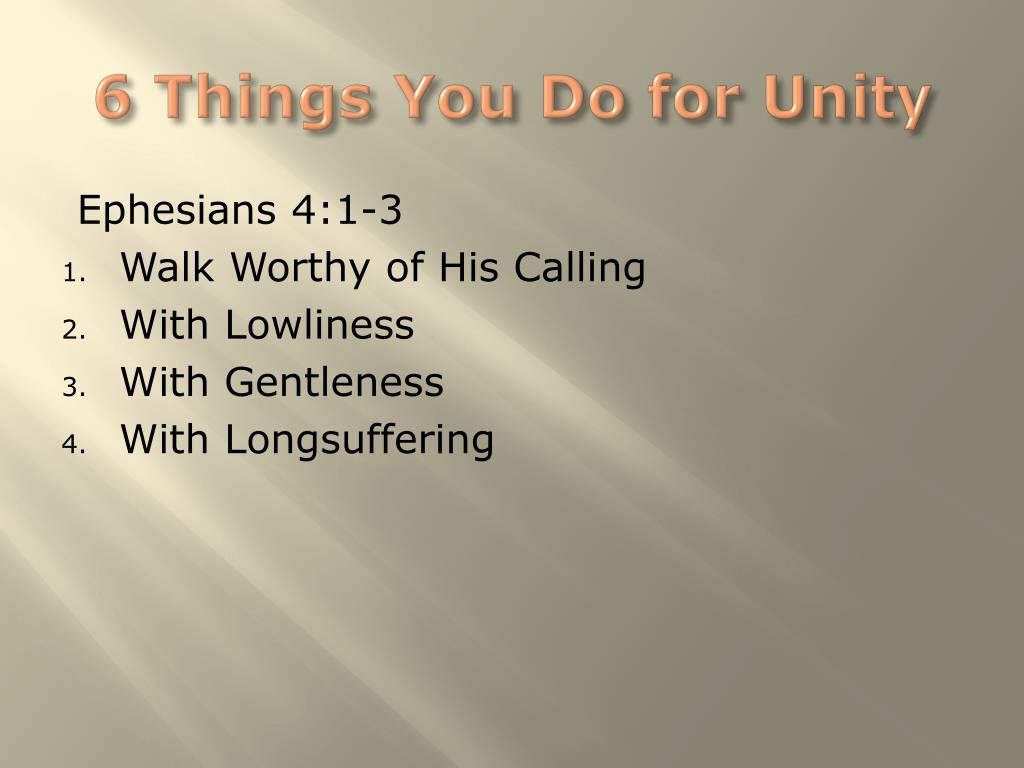 6 Things You Do for Unity

Ephesians 4:1-3

1. Walk Worthy of His Calling
2. With Lowliness
3. With Gentleness
4. With Longsuffering